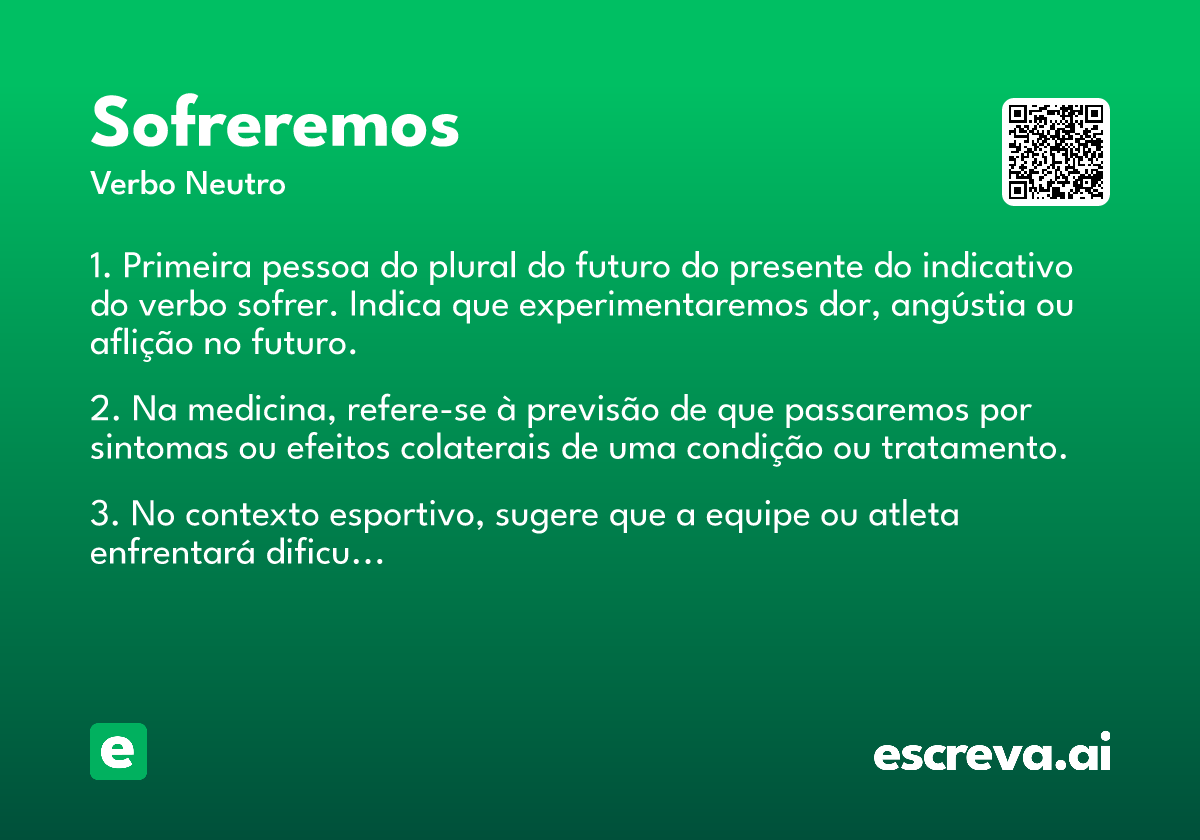 Sofreremos

Verbo Neutro

1. Primeira pessoa do plural do futuro do presente do indicativo do verbo sofrer. Indica que experimentaremos dor, angústia ou aflição no futuro.

2. Na medicina, refere-se à previsão de que passaremos por sintomas ou efeitos colaterais de uma condição ou tratamento.

3. No contexto esportivo, sugere que a equipe ou atleta enfrentará dificu...

e

escreva.ai